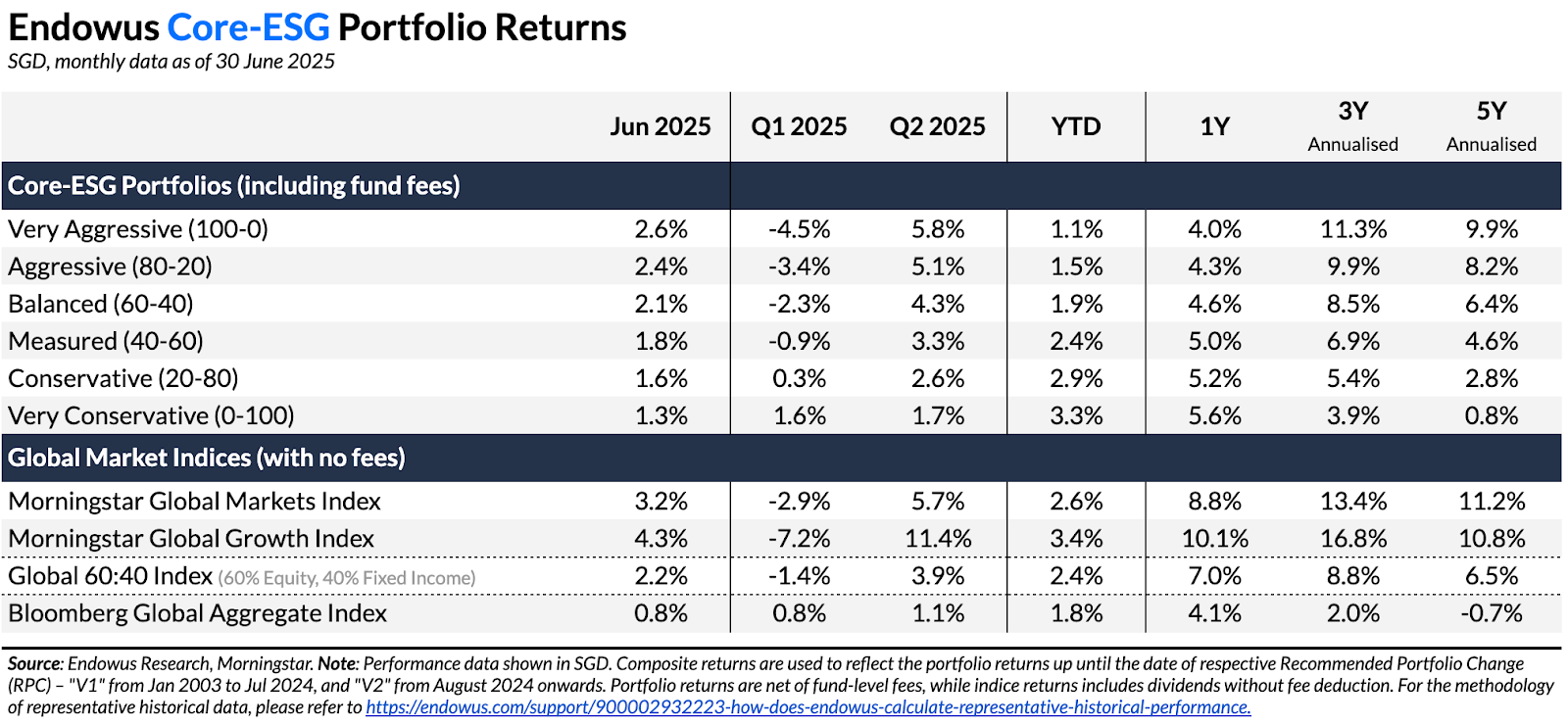 Endowus Core-ESG Portfolio Returns
SGD, monthly data as of 30 June 2025

| | Jun 2025 | Q1 2025 | Q2 2025 | YTD | 1Y | 3Y Annualised | 5Y Annualised |
|---|---|---|---|---|---|---|---|
| Core-ESG Portfolios (including fund fees) | | | | | | | |
| Very Aggressive (100-0) | 2.6% | -4.5% | 5.8% | 1.1% | 4.0% | 11.3% | 9.9% |
| Aggressive (80-20) | 2.4% | -3.4% | 5.1% | 1.5% | 4.3% | 9.9% | 8.2% |
| Balanced (60-40) | 2.1% | -2.3% | 4.3% | 1.9% | 4.6% | 8.5% | 6.4% |
| Measured (40-60) | 1.8% | -0.9% | 3.3% | 2.4% | 5.0% | 6.9% | 4.6% |
| Conservative (20-80) | 1.6% | 0.3% | 2.6% | 2.9% | 5.2% | 5.4% | 2.8% |
| Very Conservative (0-100) | 1.3% | 1.6% | 1.7% | 3.3% | 5.6% | 3.9% | 0.8% |
| Global Market Indices (with no fees) | | | | | | | |
| Morningstar Global Markets Index | 3.2% | -2.9% | 5.7% | 2.6% | 8.8% | 13.4% | 11.2% |
| Morningstar Global Growth Index | 4.3% | -7.2% | 11.4% | 3.4% | 10.1% | 16.8% | 10.8% |
| Global 60:40 Index (60% Equity, 40% Fixed Income) | 2.2% | -1.4% | 3.9% | 2.4% | 7.0% | 8.8% | 6.5% |
| Bloomberg Global Aggregate Index | 0.8% | 0.8% | 1.1% | 1.8% | 4.1% | 2.0% | -0.7% |

Source: Endowus Research, Morningstar. Note: Performance data shown in SGD. Composite returns are used to reflect the portfolio returns up until the date of respective Recommended Portfolio Change (RPC) – "V1" from Jan 2003 to Jul 2024, and "V2" from August 2024 onwards. Portfolio returns are net of fund-level fees, while indice returns includes dividends without fee deduction. For the methodology of representative historical data, please refer to https://endowus.com/support/900002932223-how-does-endowus-calculate-representative-historical-performance.